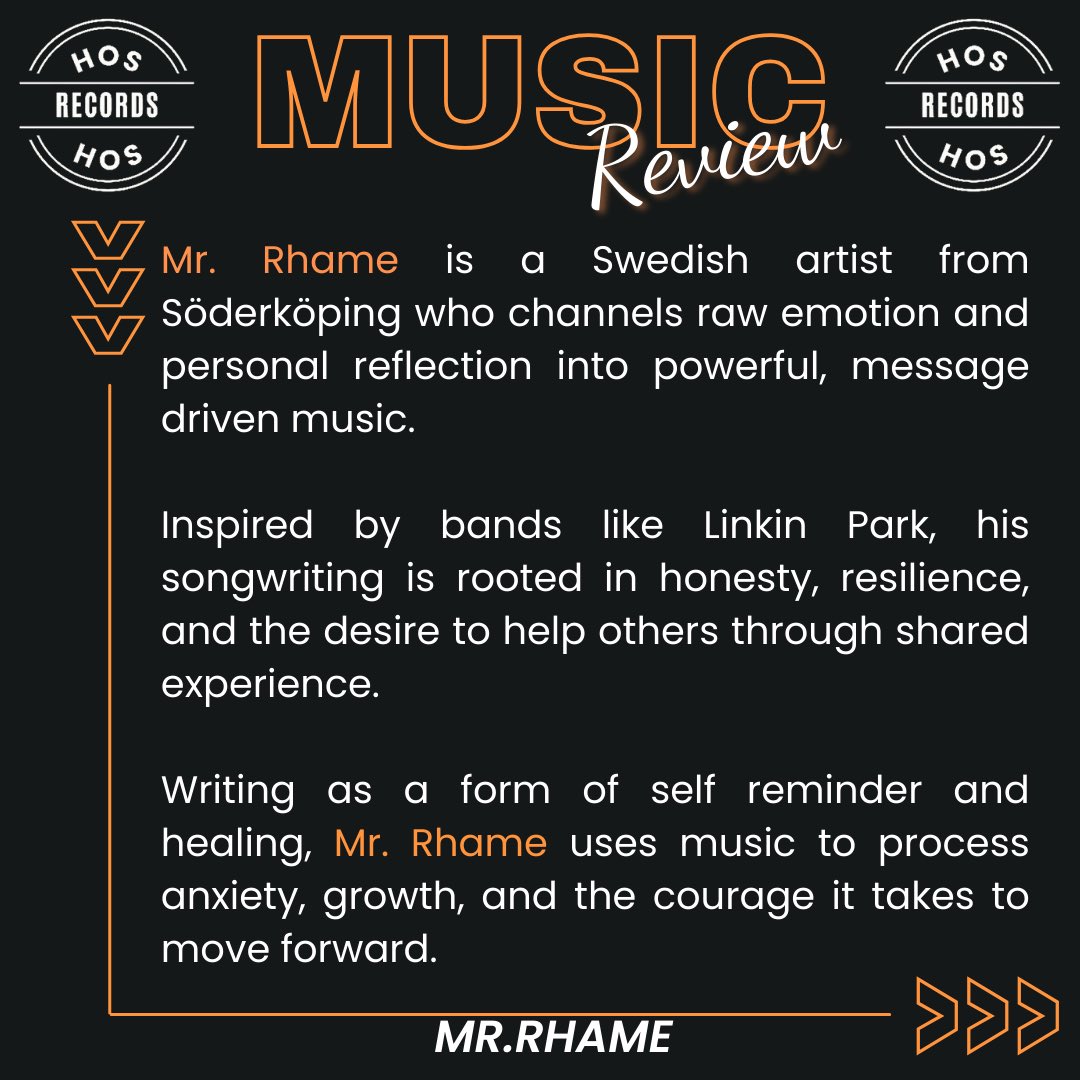 HOS
RECORDS
HOS

MUSIC
Review

HOS
RECORDS
HOS

Mr. Rhame is a Swedish artist from Söderköping who channels raw emotion and personal reflection into powerful, message driven music.

Inspired by bands like Linkin Park, his songwriting is rooted in honesty, resilience, and the desire to help others through shared experience.

Writing as a form of self reminder and healing, Mr. Rhame uses music to process anxiety, growth, and the courage it takes to move forward.

MR.RHAME